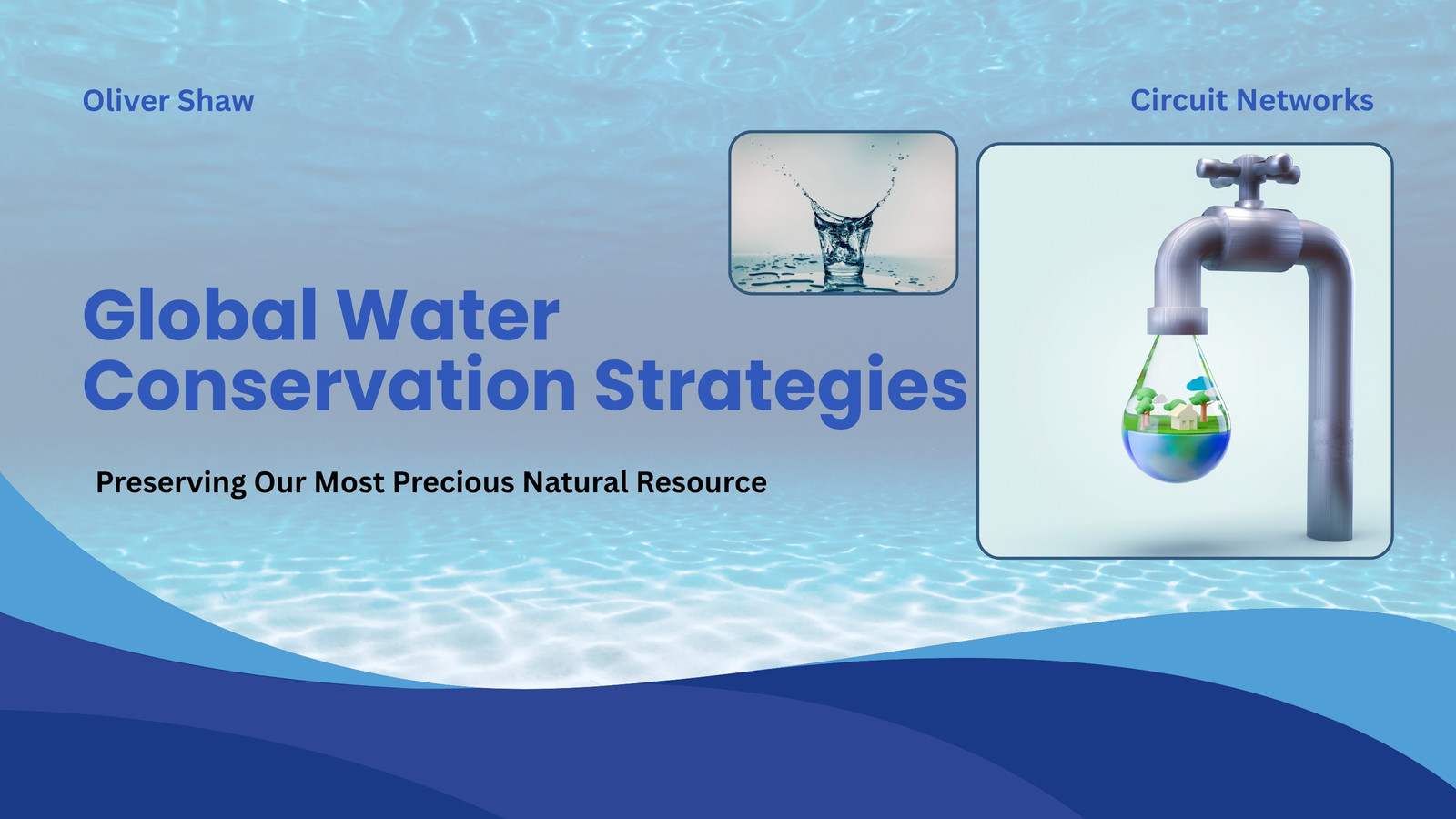 Oliver Shaw

Circuit Networks

Global Water Conservation Strategies

Preserving Our Most Precious Natural Resource